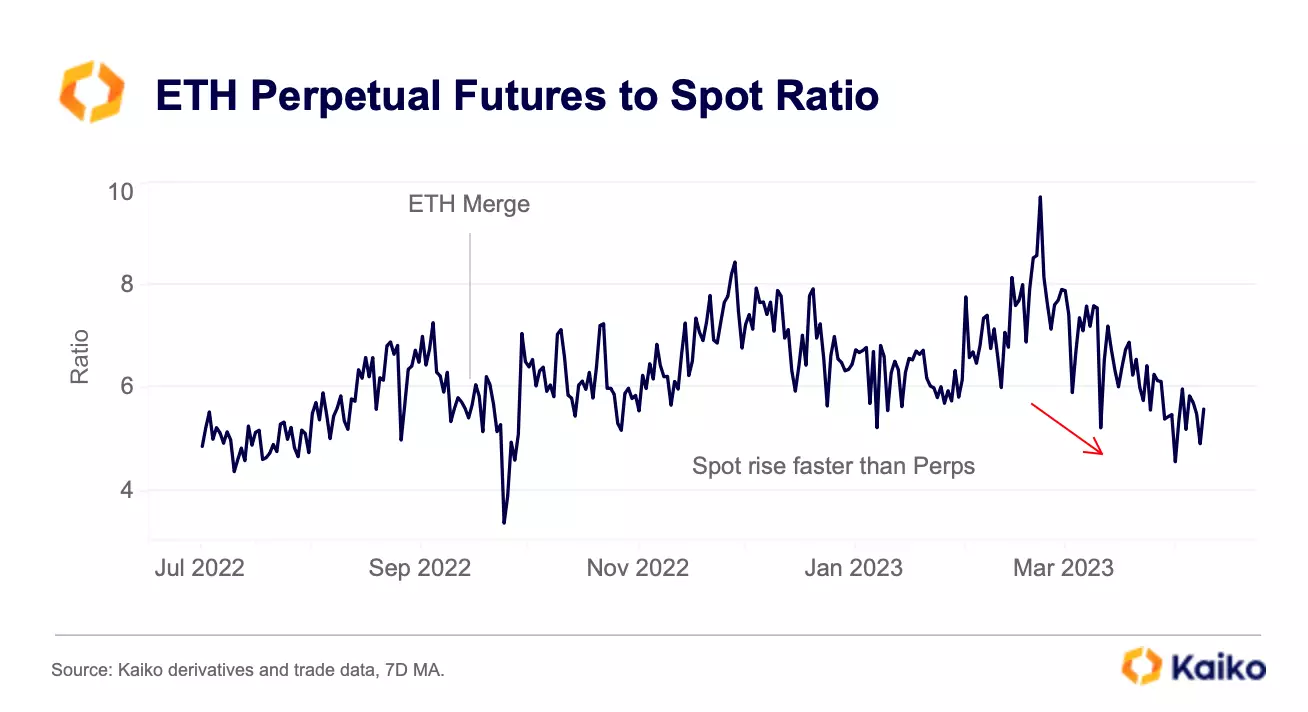 ETH Perpetual Futures to Spot Ratio

10
8
6
4
Ratio

ETH Merge

Spot rise faster than Perps

Jul 2022
Sep 2022
Nov 2022
Jan 2023
Mar 2023

Source: Kaiko derivatives and trade data, 7D MA.

Kaiko